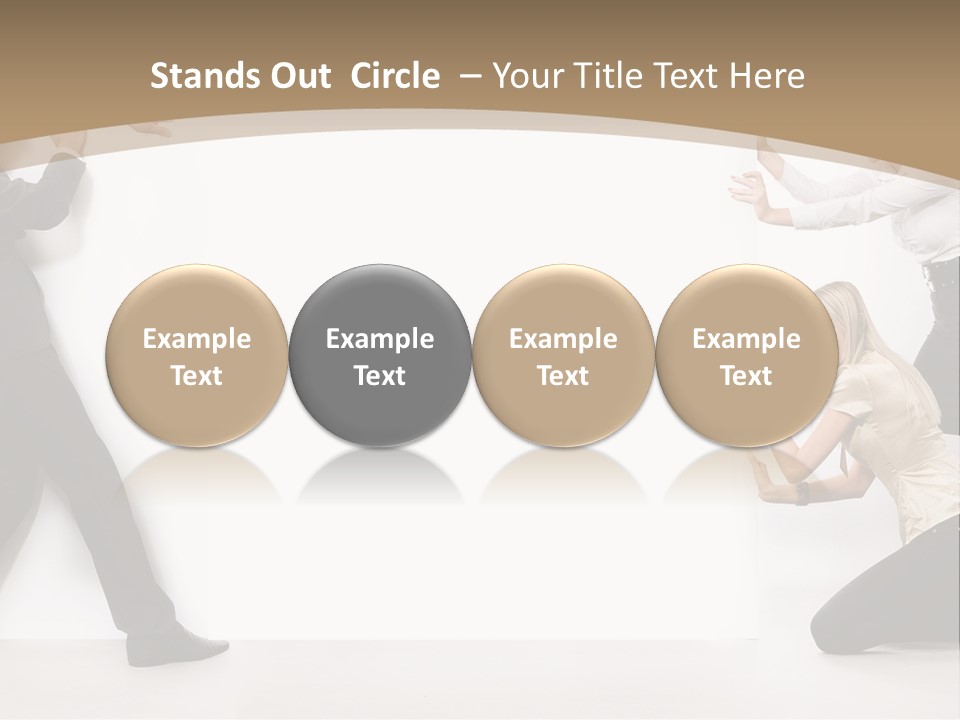 Stands Out Circle – Your Title Text Here

Example Text

Example Text

Example Text

Example Text